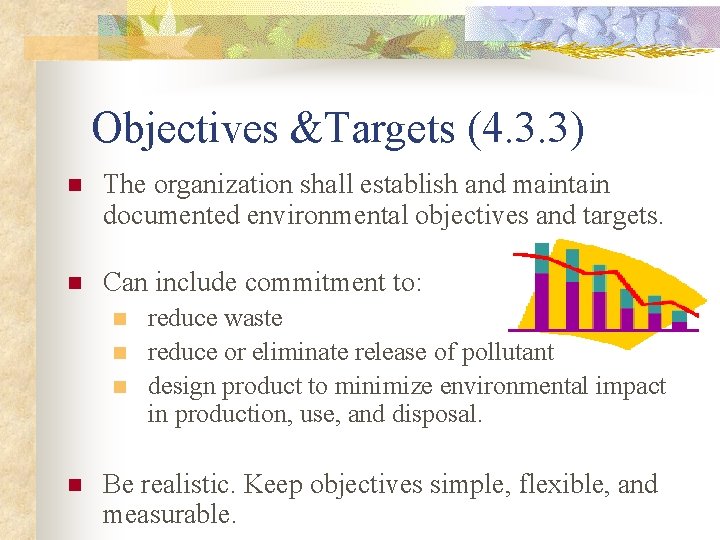 Objectives &Targets (4.3.3)

The organization shall establish and maintain documented environmental objectives and targets.

Can include commitment to:

reduce waste

reduce or eliminate release of pollutant

design product to minimize environmental impact in production, use, and disposal.

Be realistic. Keep objectives simple, flexible, and measurable.